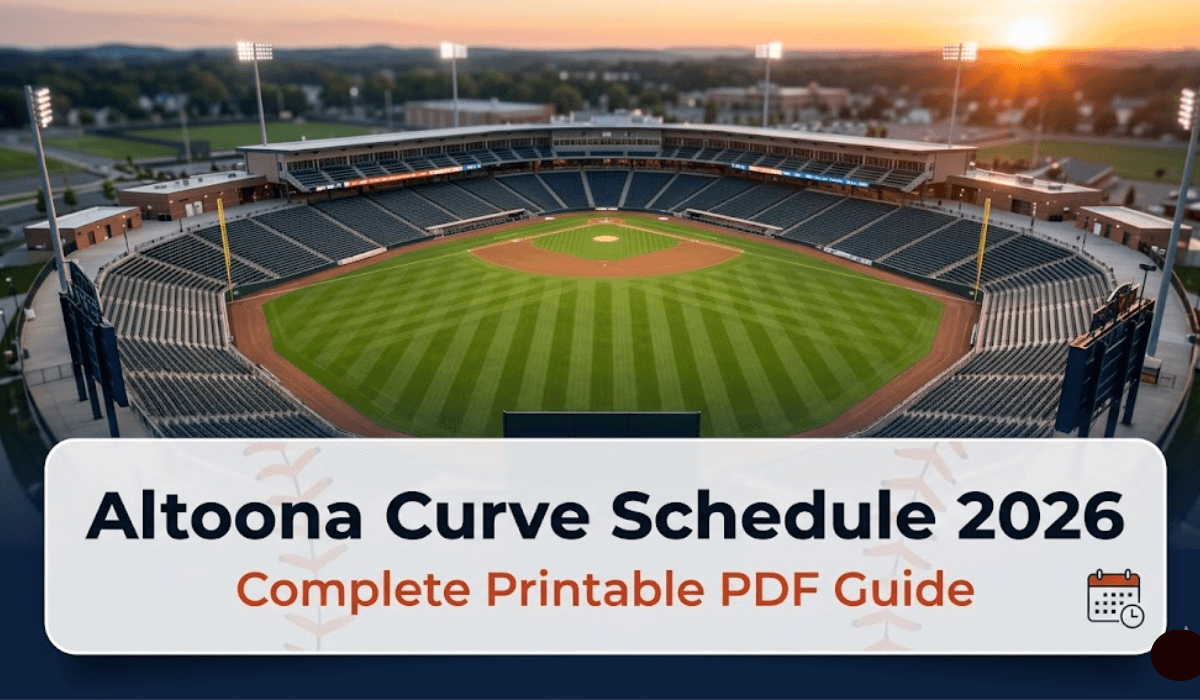 Altoona Curve Schedule 2026
Complete Printable PDF Guide